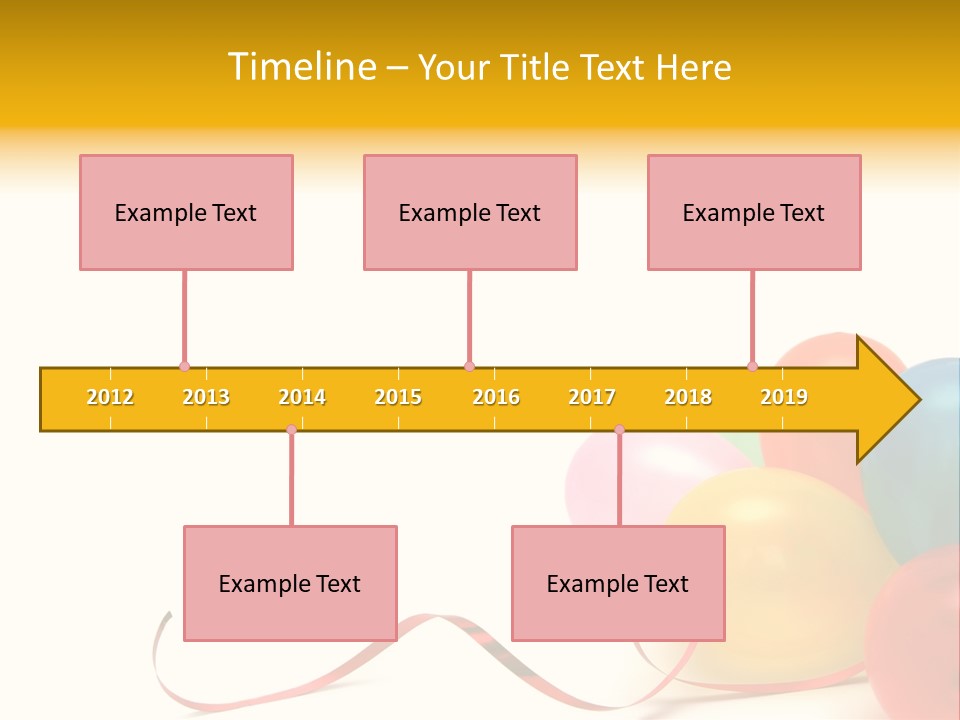 Timeline – Your Title Text Here

Example Text

Example Text

Example Text

2012 2013 2014 2015 2016 2017 2018 2019

Example Text

Example Text